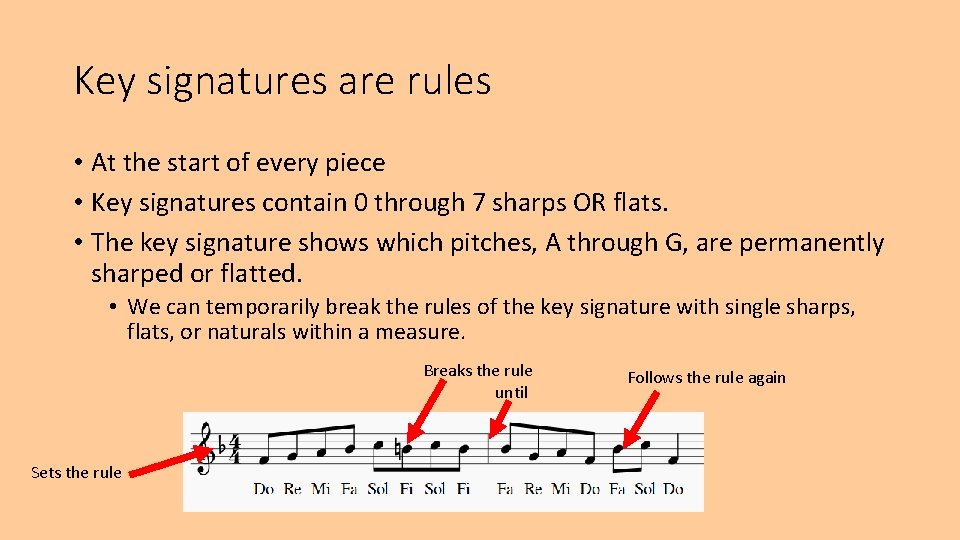 Key signatures are rules

• At the start of every piece
• Key signatures contain 0 through 7 sharps OR flats.
• The key signature shows which pitches, A through G, are permanently sharped or flatted.
• We can temporarily break the rules of the key signature with single sharps, flats, or naturals within a measure.

Breaks the rule
until

Follows the rule again

Sets the rule

Do Re Mi Fa Sol Fi Sol Fi Fa Re Mi Do Fa Sol Do